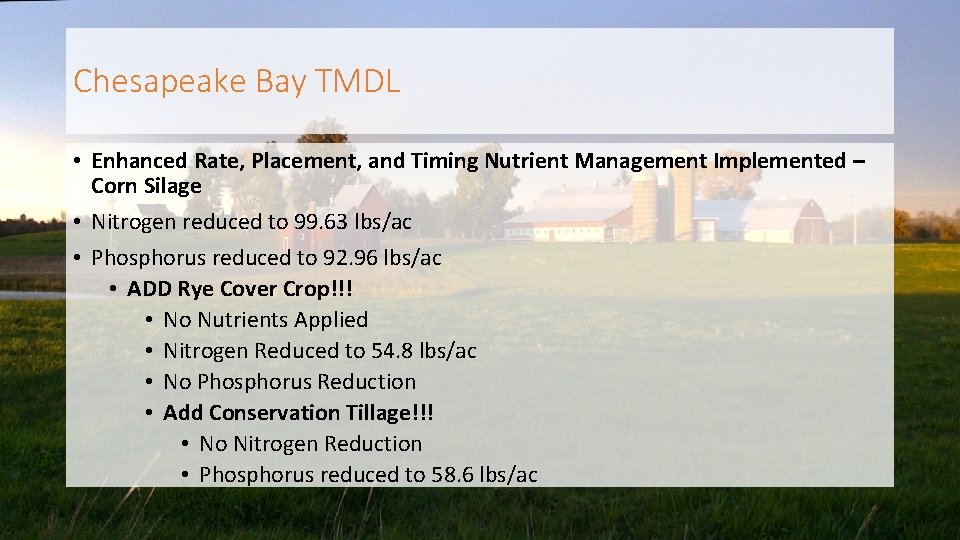 Chesapeake Bay TMDL

• Enhanced Rate, Placement, and Timing Nutrient Management Implemented – Corn Silage
• Nitrogen reduced to 99.63 lbs/ac
• Phosphorus reduced to 92.96 lbs/ac
  • ADD Rye Cover Crop!!!
    • No Nutrients Applied
    • Nitrogen Reduced to 54.8 lbs/ac
    • No Phosphorus Reduction
    • Add Conservation Tillage!!!
      • No Nitrogen Reduction
      • Phosphorus reduced to 58.6 lbs/ac